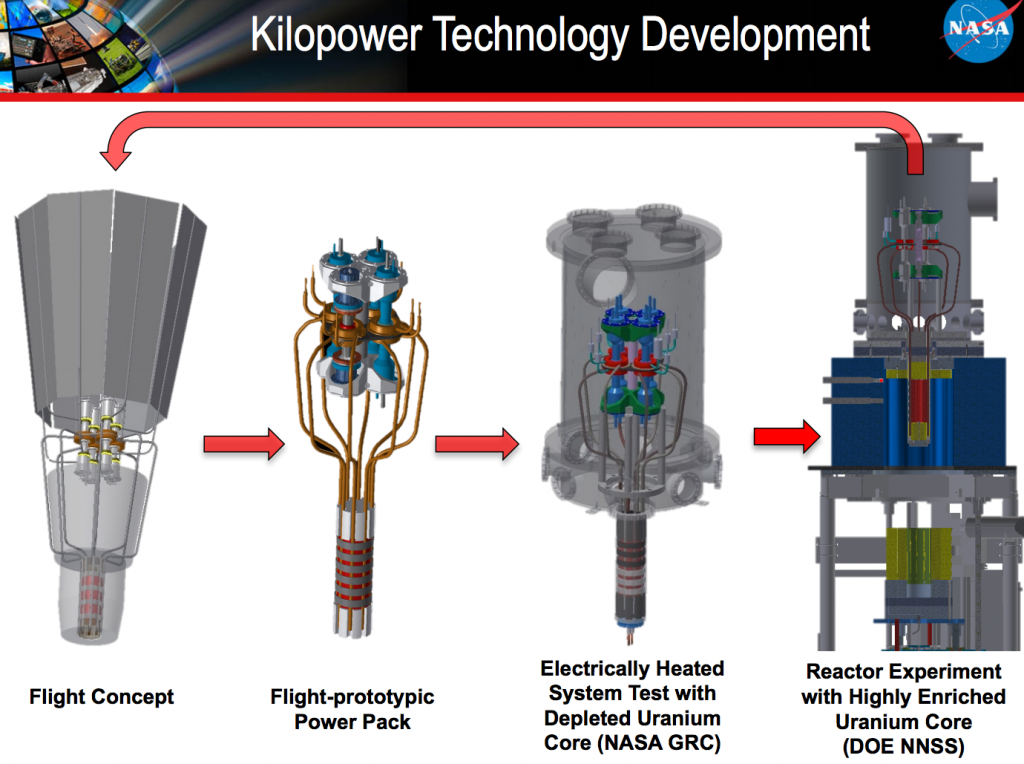 Kilopower Technology Development

NASA

Flight Concept

Flight-prototypic Power Pack

Electrically Heated System Test with Depleted Uranium Core (NASA GRC)

Reactor Experiment with Highly Enriched Uranium Core (DOE NNSS)